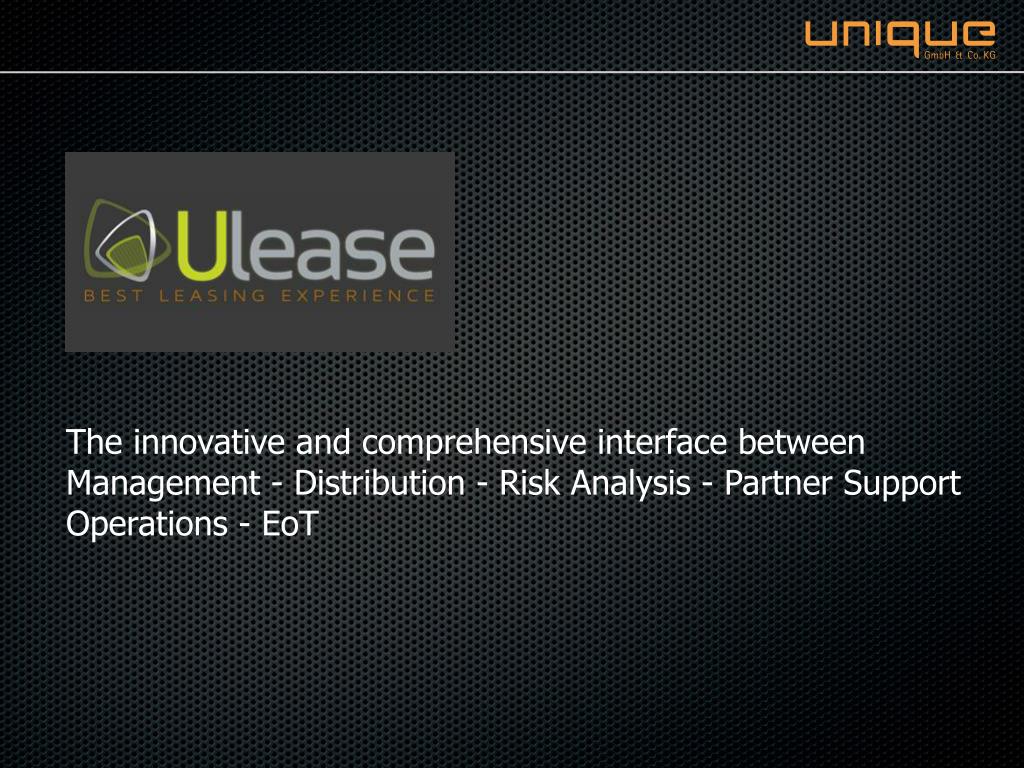 unique
GmbH & Co. KG

Ulease
BEST LEASING EXPERIENCE

The innovative and comprehensive interface between Management - Distribution - Risk Analysis - Partner Support Operations - EoT